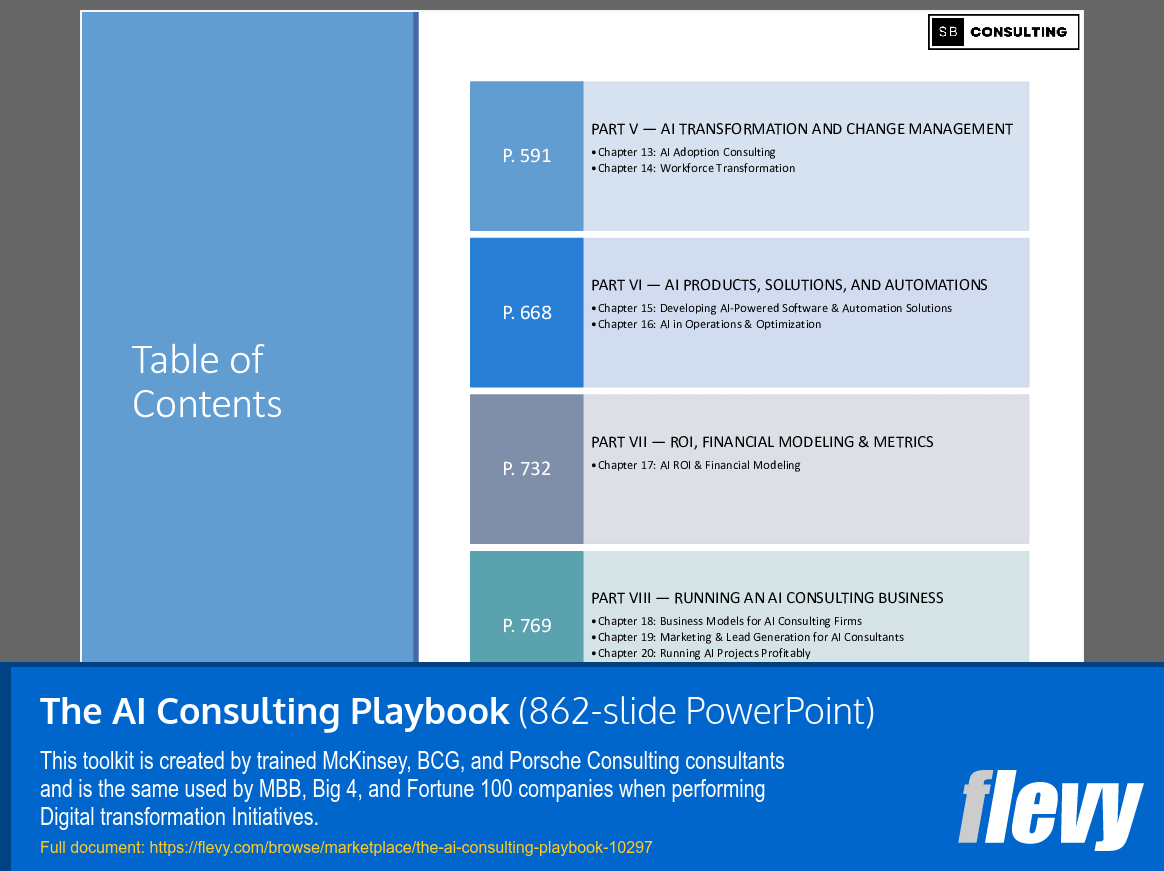 SB CONSULTING

Table of Contents

P. 591

PART V — AI TRANSFORMATION AND CHANGE MANAGEMENT
• Chapter 13: AI Adoption Consulting
• Chapter 14: Workforce Transformation

P. 668

PART VI — AI PRODUCTS, SOLUTIONS, AND AUTOMATIONS
• Chapter 15: Developing AI-Powered Software & Automation Solutions
• Chapter 16: AI in Operations & Optimization

P. 732

PART VII — ROI, FINANCIAL MODELING & METRICS
• Chapter 17: AI ROI & Financial Modeling

P. 769

PART VIII — RUNNING AN AI CONSULTING BUSINESS
• Chapter 18: Business Models for AI Consulting Firms
• Chapter 19: Marketing & Lead Generation for AI Consultants
• Chapter 20: Running AI Projects Profitably

The AI Consulting Playbook (862-slide PowerPoint)

This toolkit is created by trained McKinsey, BCG, and Porsche Consulting consultants and is the same used by MBB, Big 4, and Fortune 100 companies when performing Digital transformation Initiatives.

Full document: https://flevy.com/browse/marketplace/the-ai-consulting-playbook-10297

flevy